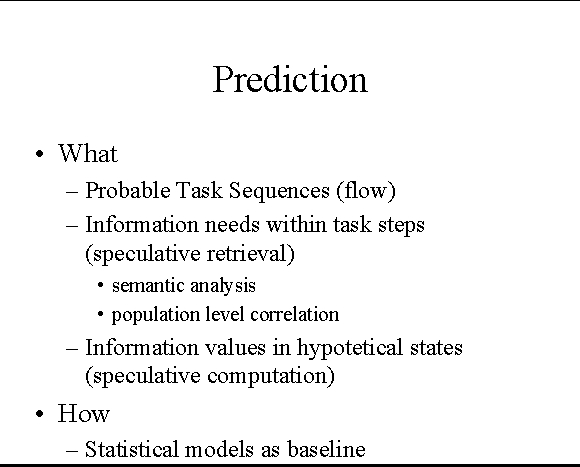 Prediction

• What
– Probable Task Sequences (flow)
– Information needs within task steps (speculative retrieval)
• semantic analysis
• population level correlation
– Information values in hypotetical states (speculative computation)
• How
– Statistical models as baseline